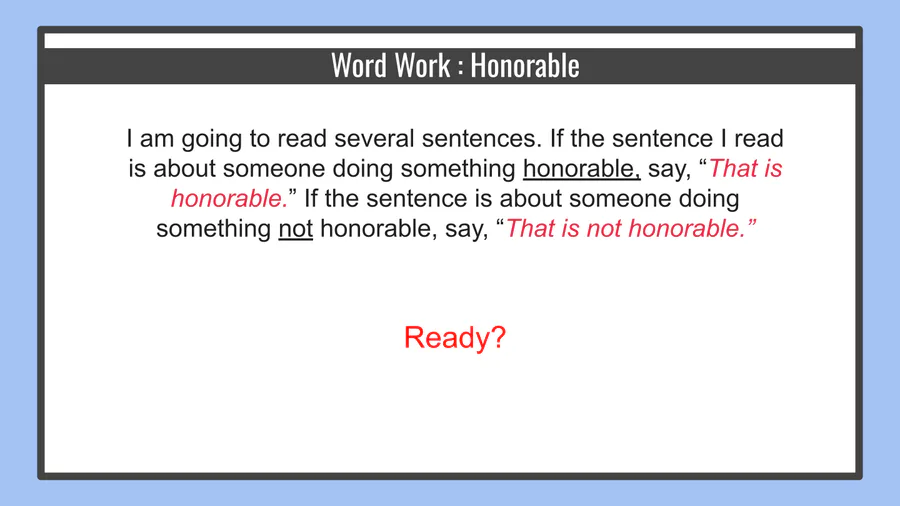 Word Work : Honorable

I am going to read several sentences. If the sentence I read is about someone doing something honorable, say, “That is honorable.” If the sentence is about someone doing something not honorable, say, “That is not honorable.”

Ready?